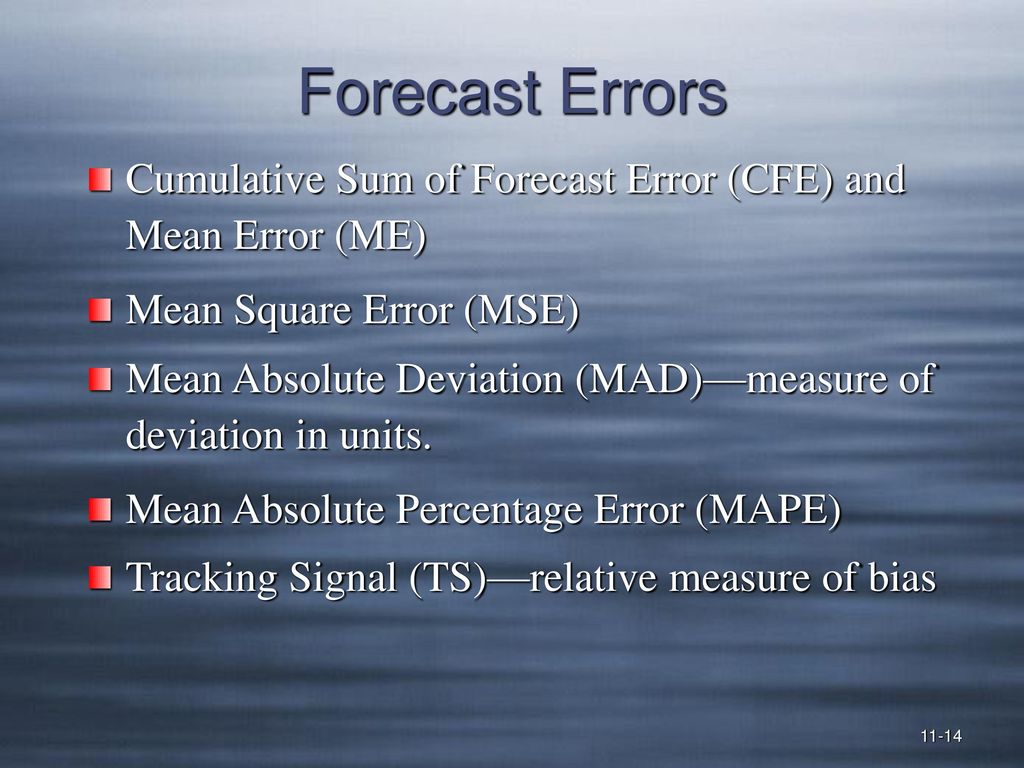 Forecast Errors

Cumulative Sum of Forecast Error (CFE) and Mean Error (ME)

Mean Square Error (MSE)

Mean Absolute Deviation (MAD)—measure of deviation in units.

Mean Absolute Percentage Error (MAPE)

Tracking Signal (TS)—relative measure of bias

11-14